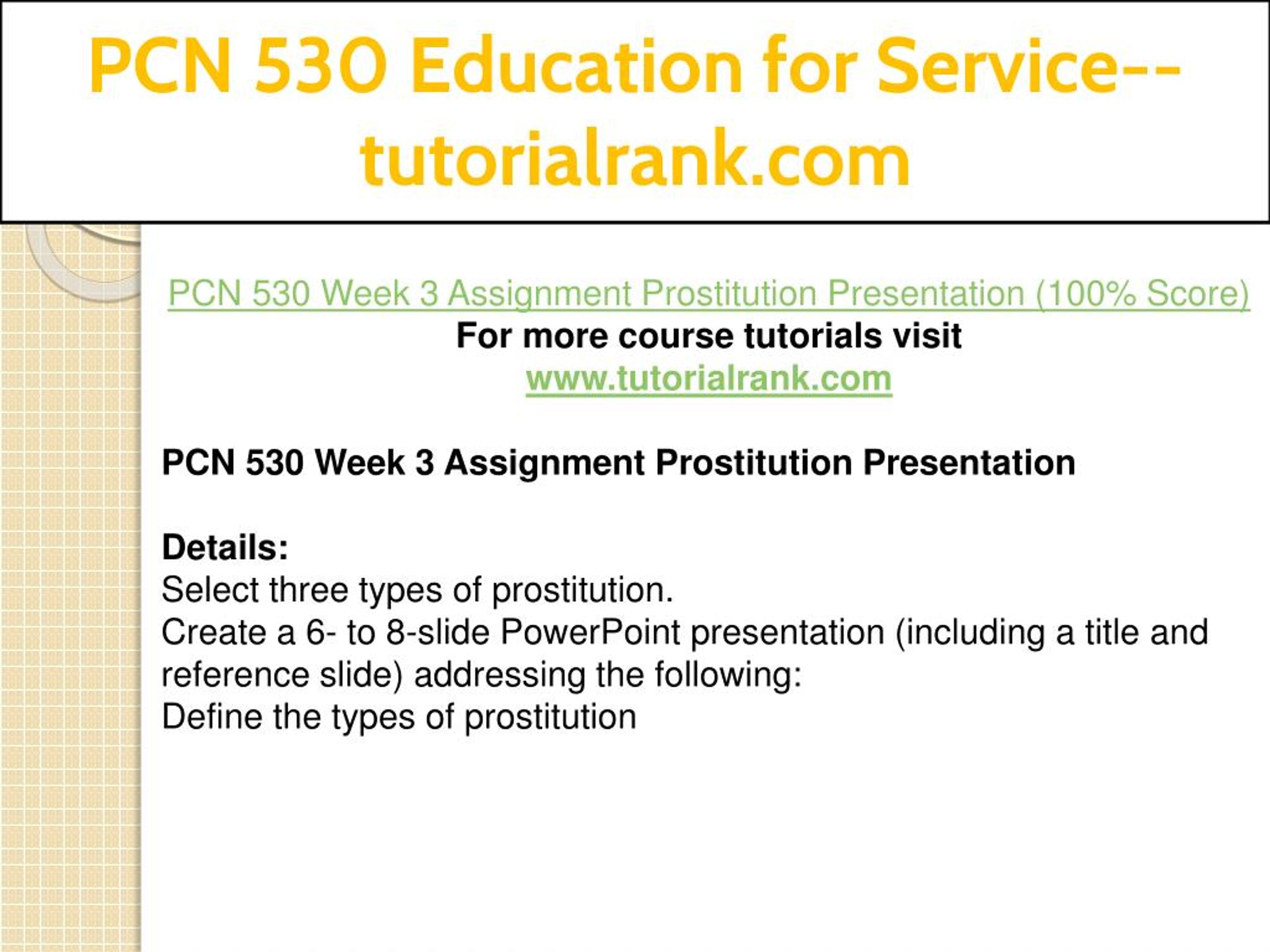 PCN 530 Education for Service--tutorialrank.com

PCN 530 Week 3 Assignment Prostitution Presentation (100% Score)
For more course tutorials visit
www.tutorialrank.com

PCN 530 Week 3 Assignment Prostitution Presentation

Details:
Select three types of prostitution.
Create a 6- to 8-slide PowerPoint presentation (including a title and reference slide) addressing the following:
Define the types of prostitution